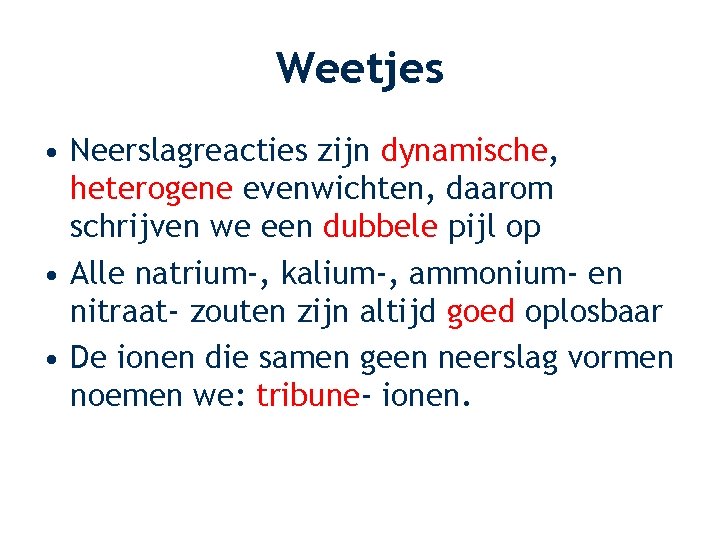 Weetjes

• Neerslagreacties zijn dynamische, heterogene evenwichten, daarom schrijven we een dubbele pijl op

• Alle natrium-, kalium-, ammonium- en nitraat- zouten zijn altijd goed oplosbaar

• De ionen die samen geen neerslag vormen noemen we: tribune- ionen.